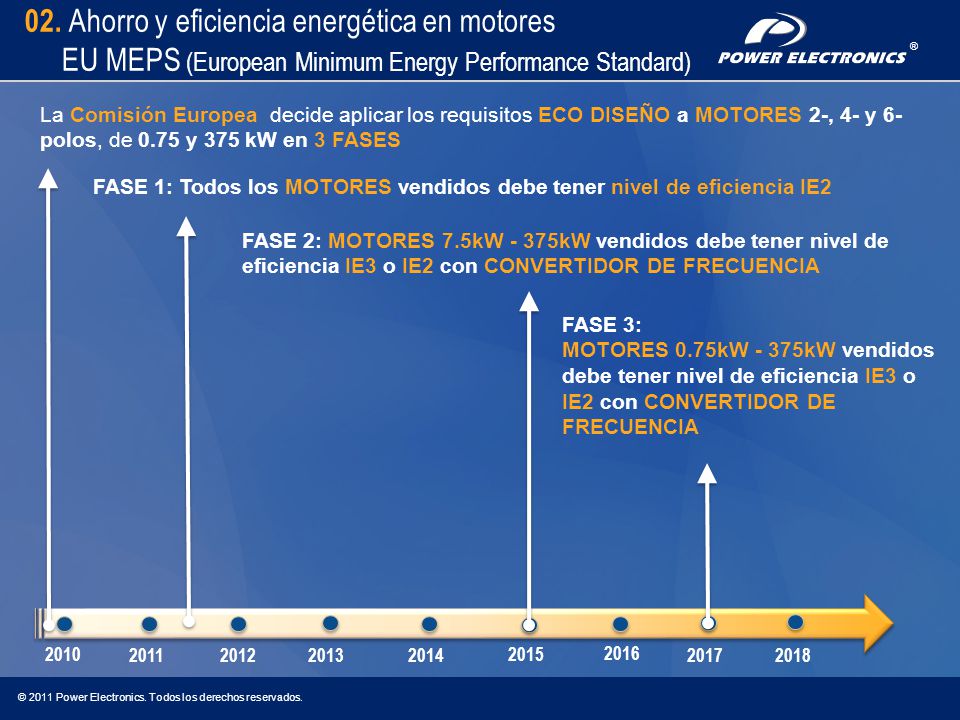 02. Ahorro y eficiencia energética en motores
EU MEPS (European Minimum Energy Performance Standard)

POWER ELECTRONICS ®

La Comisión Europea decide aplicar los requisitos ECO DISEÑO a MOTORES 2-, 4- y 6-polos, de 0.75 y 375 kW en 3 FASES

FASE 1: Todos los MOTORES vendidos debe tener nivel de eficiencia IE2

FASE 2: MOTORES 7.5kW - 375kW vendidos debe tener nivel de eficiencia IE3 o IE2 con CONVERTIDOR DE FRECUENCIA

FASE 3:
MOTORES 0.75kW - 375kW vendidos debe tener nivel de eficiencia IE3 o IE2 con CONVERTIDOR DE FRECUENCIA

2010 2011 2012 2013 2014 2015 2016 2017 2018

© 2011 Power Electronics. Todos los derechos reservados.